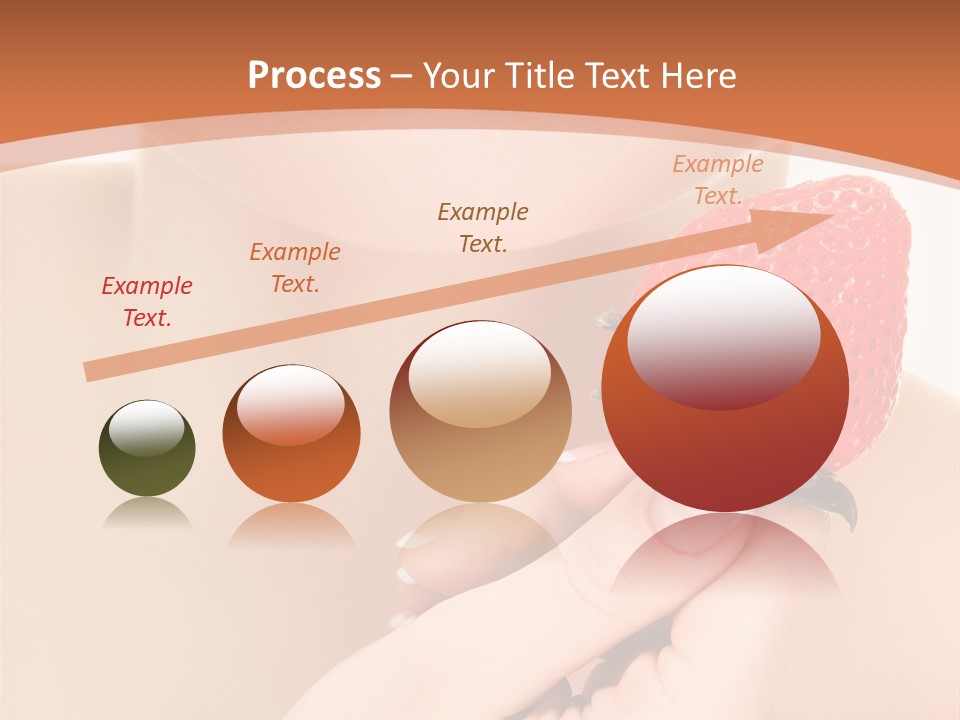 Process – Your Title Text Here

Example Text.

Example Text.

Example Text.

Example Text.